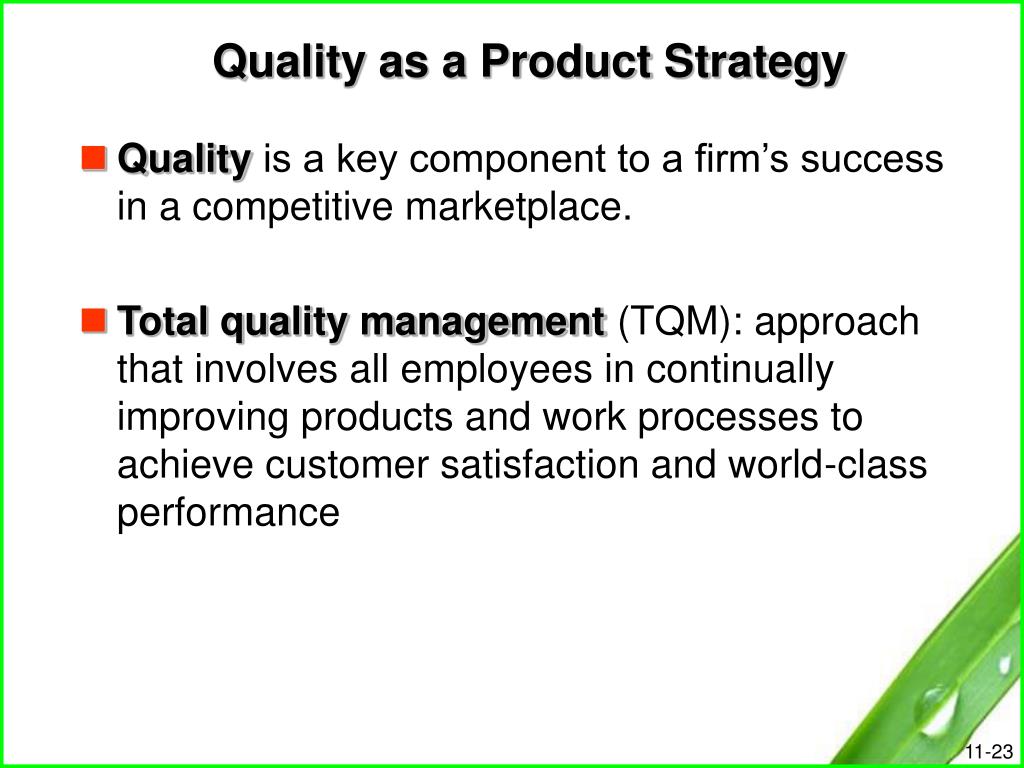 Quality as a Product Strategy

Quality is a key component to a firm’s success in a competitive marketplace.

Total quality management (TQM): approach that involves all employees in continually improving products and work processes to achieve customer satisfaction and world-class performance

11-23